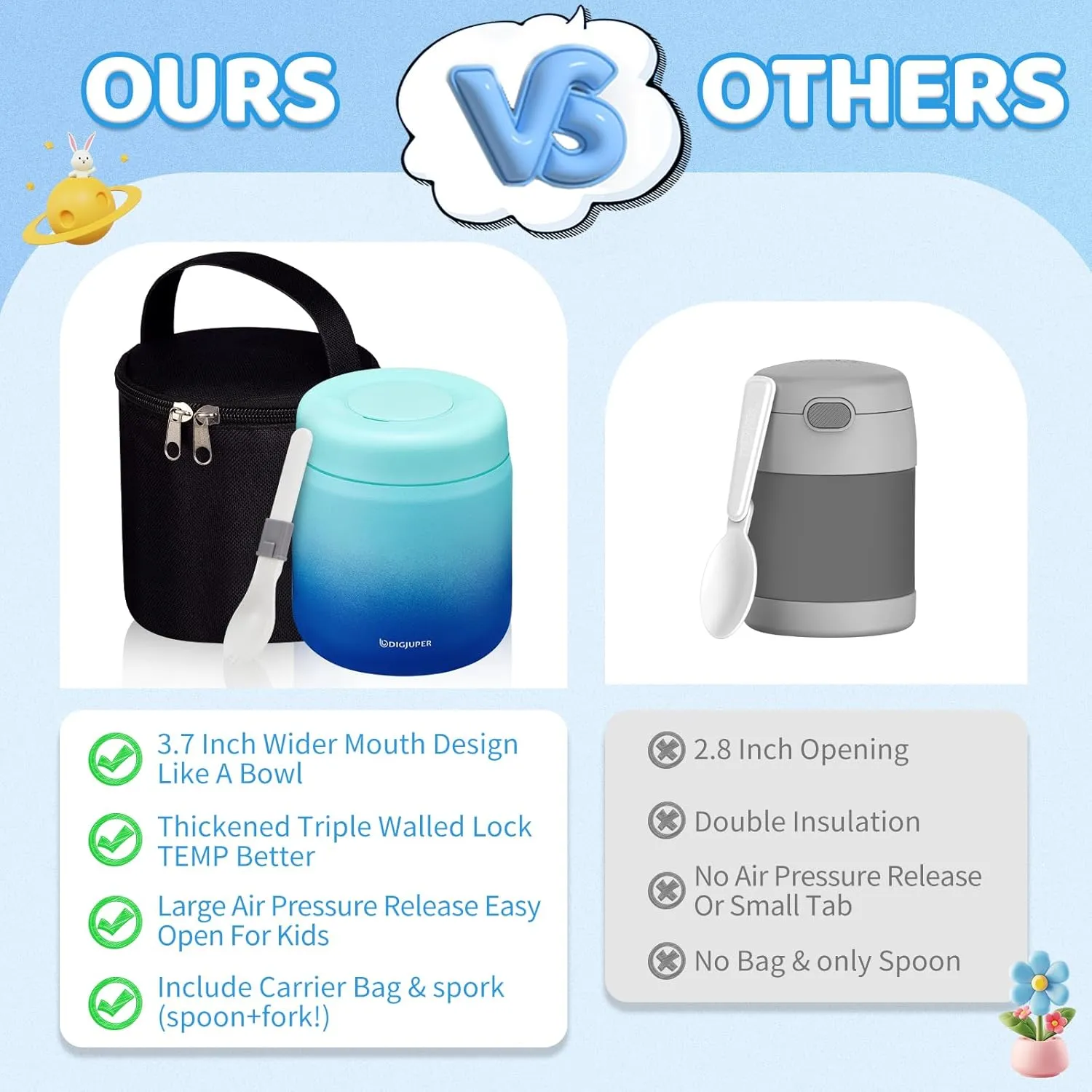 OURS VS OTHERS

DIGJUPER

3.7 Inch Wider Mouth Design Like A Bowl

Thickened Triple Walled Lock TEMP Better

Large Air Pressure Release Easy Open For Kids

Include Carrier Bag & spork (spoon+fork!)

2.8 Inch Opening

Double Insulation

No Air Pressure Release Or Small Tab

No Bag & only Spoon